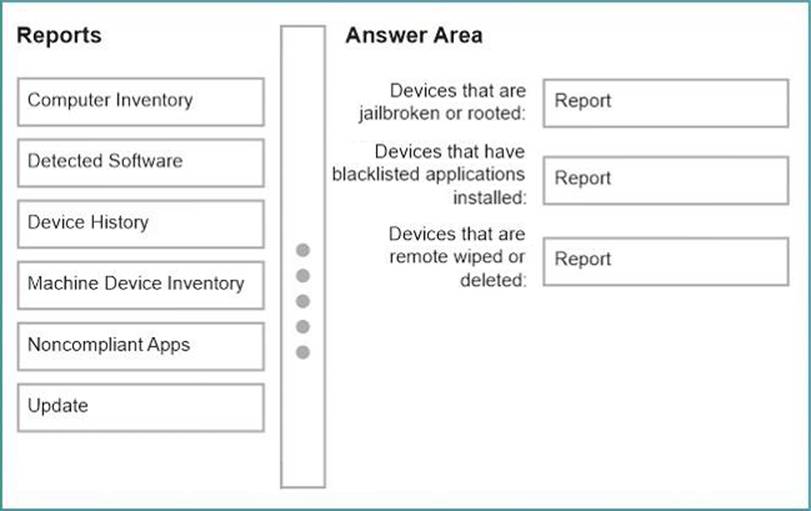 Reports

Computer Inventory

Detected Software

Device History

Machine Device Inventory

Noncompliant Apps

Update

Answer Area

Devices that are jailbroken or rooted: Report

Devices that have blacklisted applications installed: Report

Devices that are remote wiped or deleted: Report